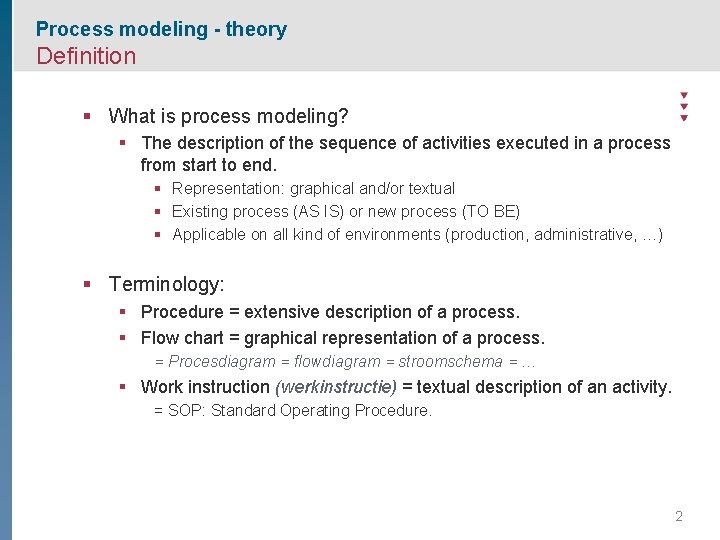 Process modeling - theory
Definition

▪ What is process modeling?
▪ The description of the sequence of activities executed in a process from start to end.
▪ Representation: graphical and/or textual
▪ Existing process (AS IS) or new process (TO BE)
▪ Applicable on all kind of environments (production, administrative, …)

▪ Terminology:
▪ Procedure = extensive description of a process.
▪ Flow chart = graphical representation of a process.
= Procesdiagram = flowdiagram = stroomschema = …
▪ Work instruction (werkinstructie) = textual description of an activity.
= SOP: Standard Operating Procedure.

2